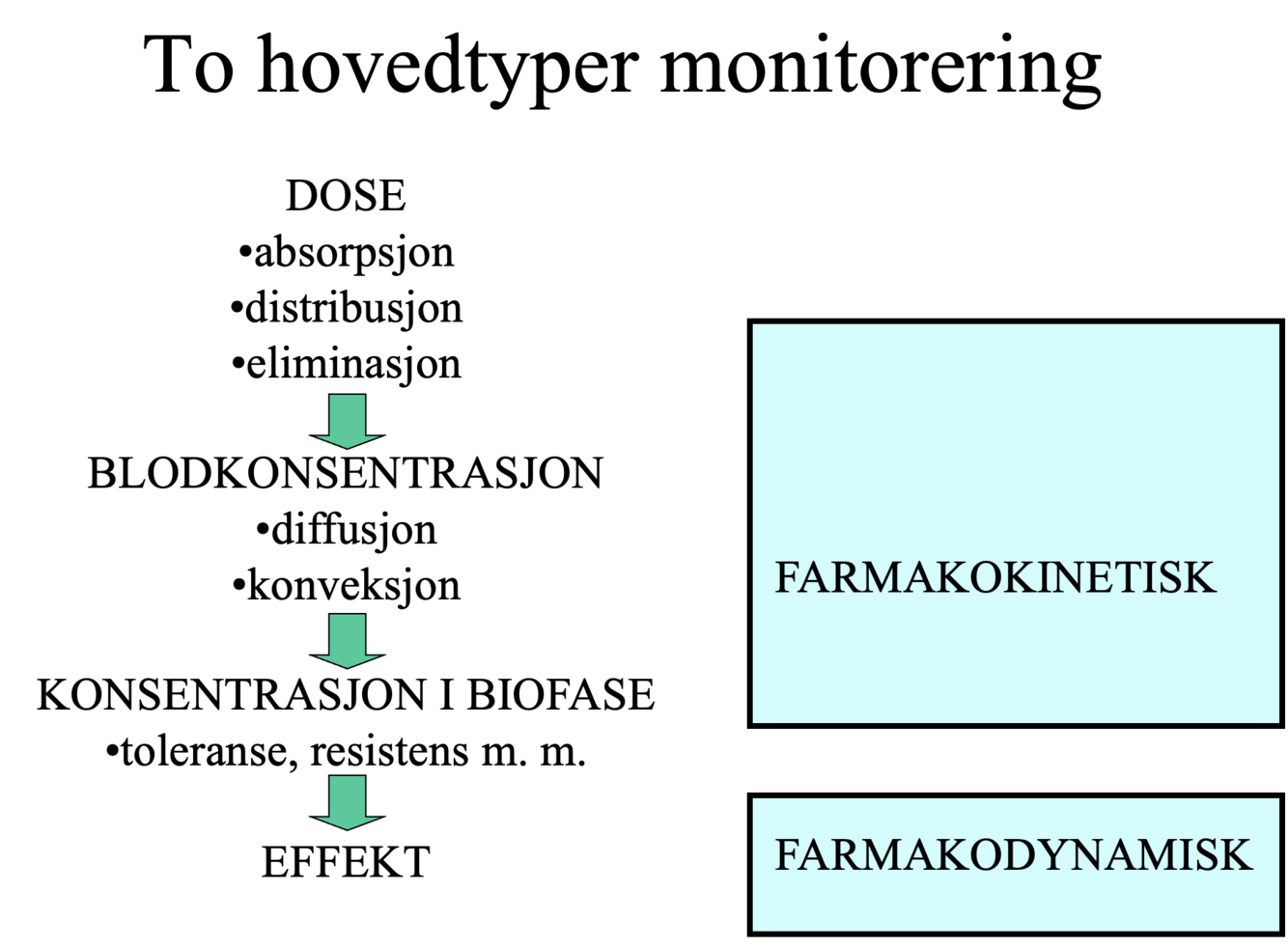 To hovedtyper monitorering

DOSE
•absorpsjon
•distribusjon
•eliminasjon

BLODKONSENTRASJON
•diffusjon
•konveksjon

KONSENTRASJON I BIOFASE
•toleranse, resistens m. m.

EFFEKT

FARMAKOKINETISK

FARMAKODYNAMISK